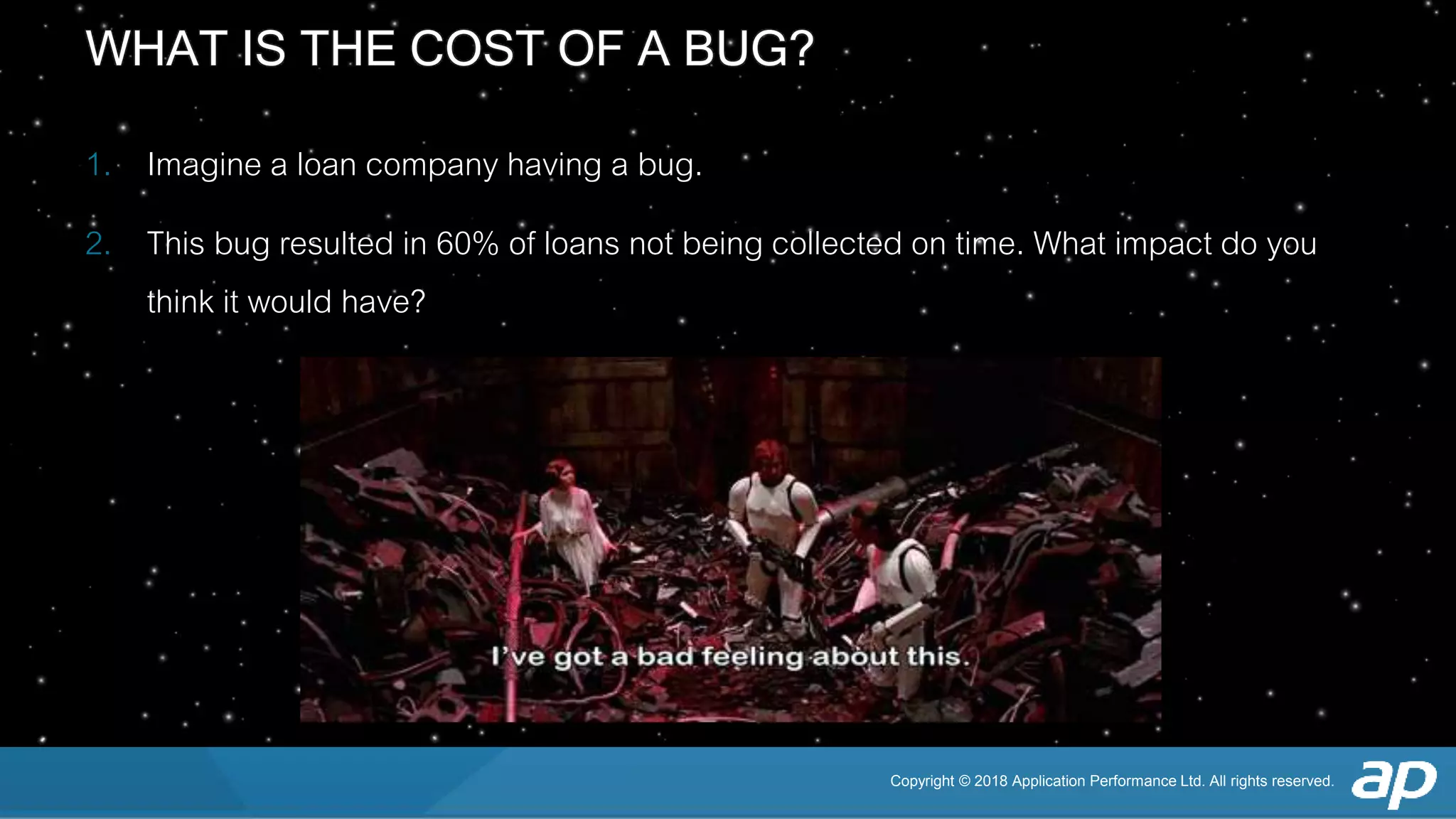 WHAT IS THE COST OF A BUG?

1. Imagine a loan company having a bug.

2. This bug resulted in 60% of loans not being collected on time. What impact do you think it would have?

I've got a bad feeling about this.

Copyright © 2018 Application Performance Ltd. All rights reserved.

ap